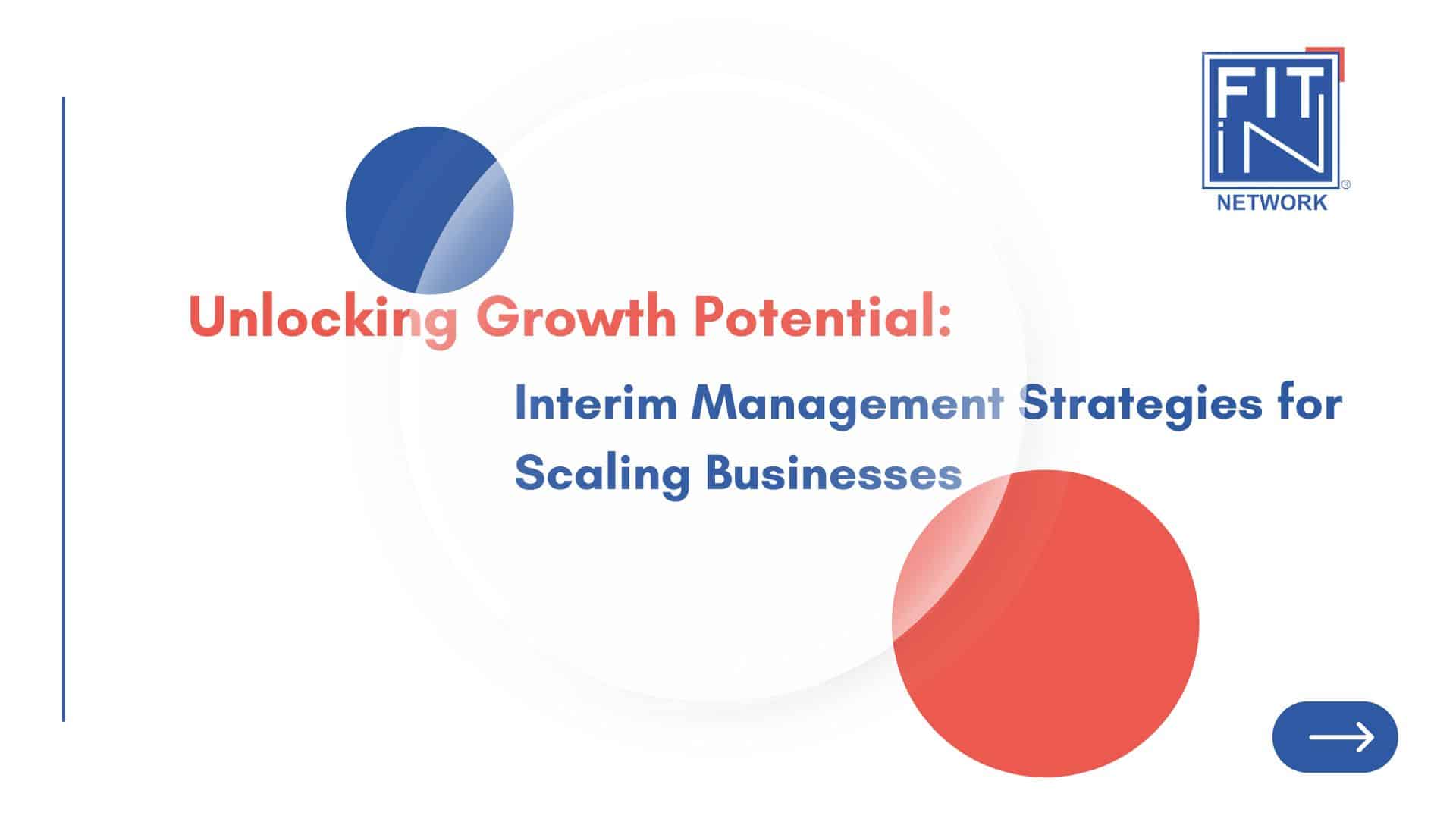 FIT iN NETWORK

Unlocking Growth Potential:

Interim Management Strategies for Scaling Businesses